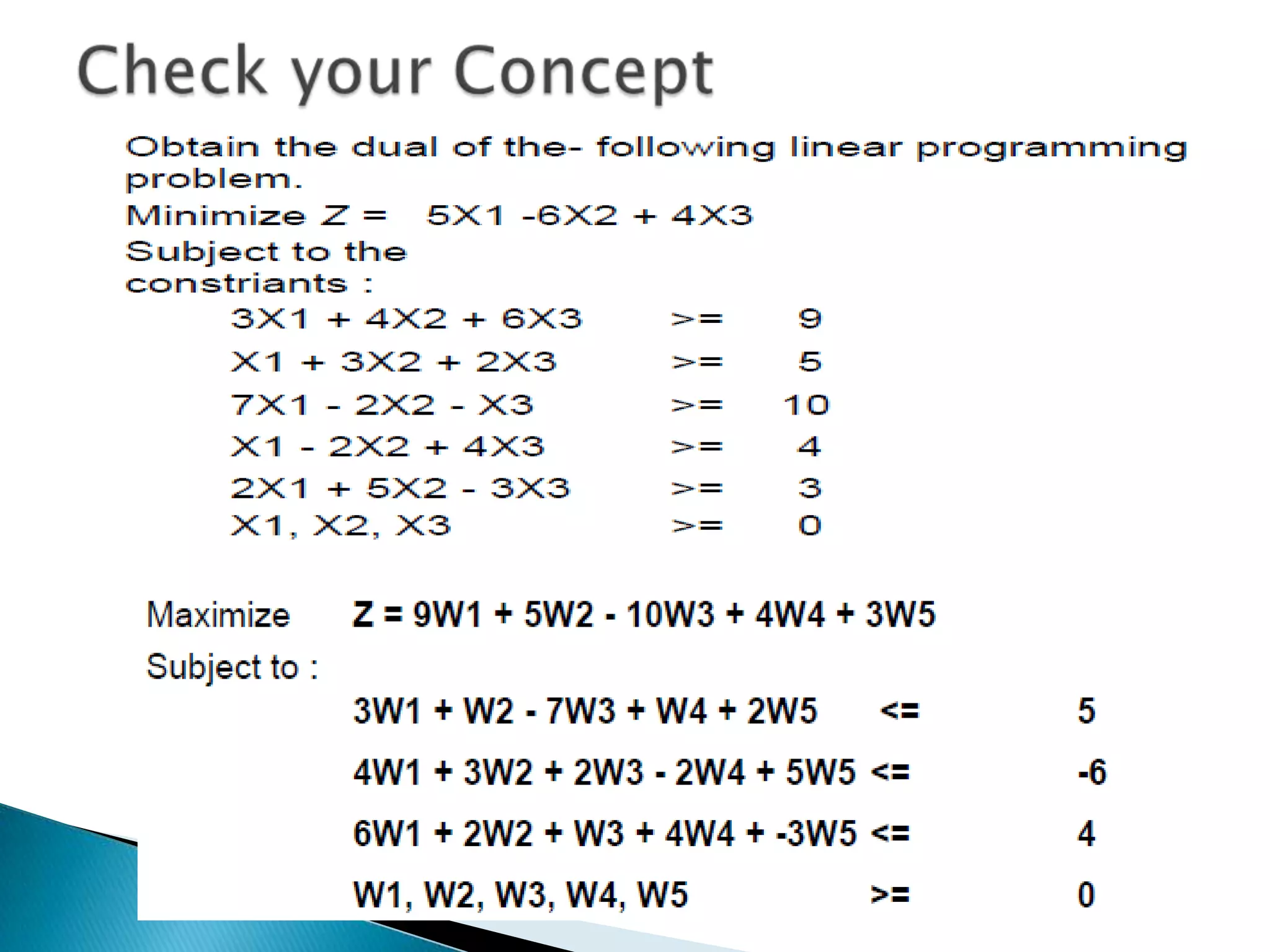 Check your Concept

Obtain the dual of the- following linear programming problem.

Minimize Z = 5X1 -6X2 + 4X3

Subject to the constriants :

3X1 + 4X2 + 6X3 >= 9
X1 + 3X2 + 2X3 >= 5
7X1 - 2X2 - X3 >= 10
X1 - 2X2 + 4X3 >= 4
2X1 + 5X2 - 3X3 >= 3
X1, X2, X3 >= 0

Maximize Z = 9W1 + 5W2 - 10W3 + 4W4 + 3W5

Subject to :

3W1 + W2 - 7W3 + W4 + 2W5 <= 5
4W1 + 3W2 + 2W3 - 2W4 + 5W5 <= -6
6W1 + 2W2 + W3 + 4W4 + -3W5 <= 4
W1, W2, W3, W4, W5 >= 0